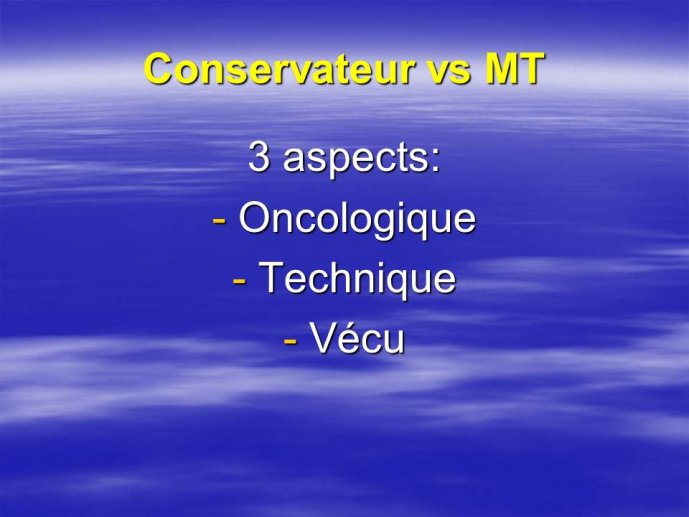 Conservateur vs MT

3 aspects:
- Oncologique
- Technique
- Vécu